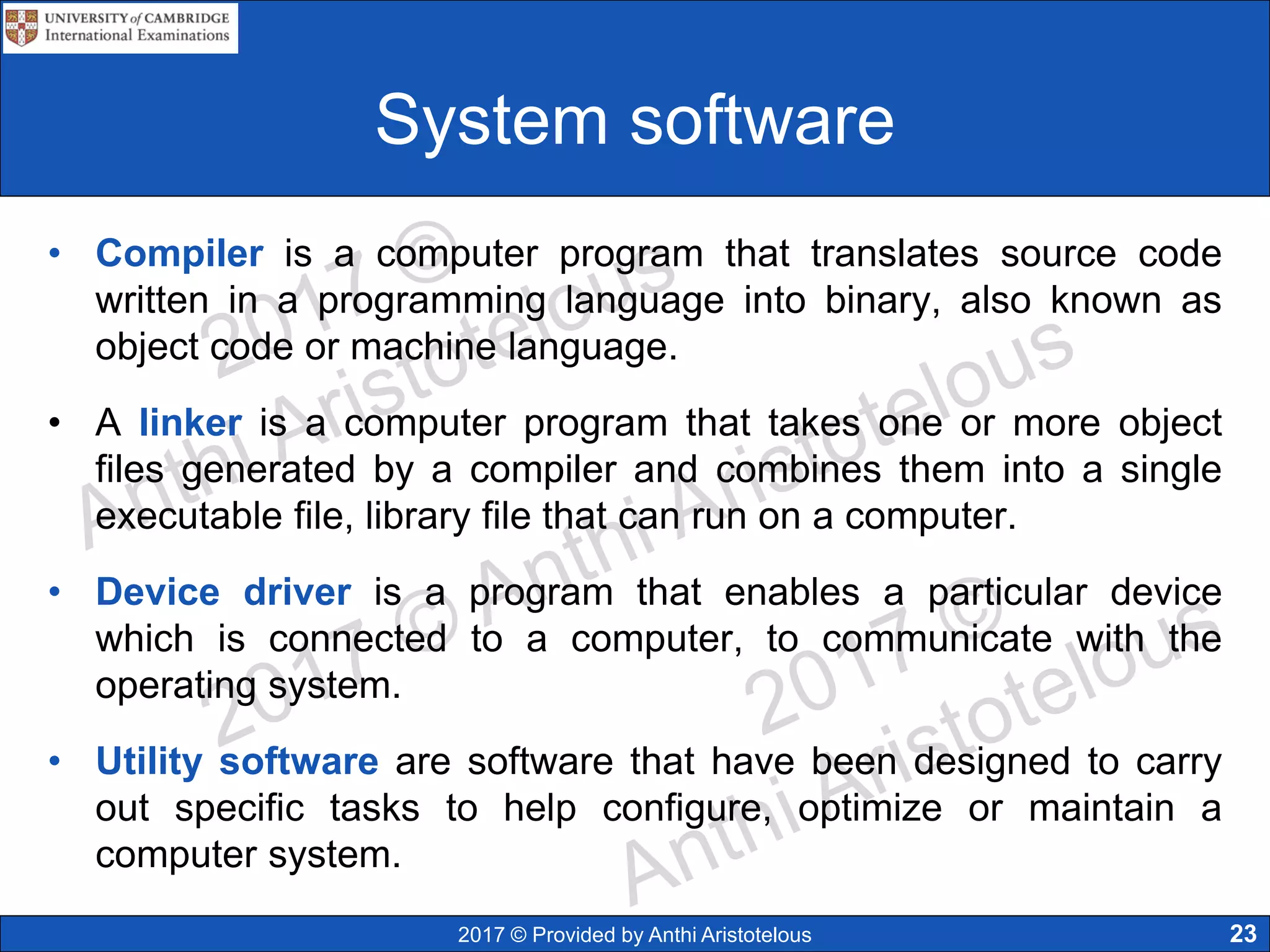 UNIVERSITY of CAMBRIDGE
International Examinations

System software

• Compiler is a computer program that translates source code written in a programming language into binary, also known as object code or machine language.

• A linker is a computer program that takes one or more object files generated by a compiler and combines them into a single executable file, library file that can run on a computer.

• Device driver is a program that enables a particular device which is connected to a computer, to communicate with the operating system.

• Utility software are software that have been designed to carry out specific tasks to help configure, optimize or maintain a computer system.

2017 © Anthi Aristotelous

2017 © Anthi Aristotelous

2017 © Anthi Aristotelous

2017 © Provided by Anthi Aristotelous

23